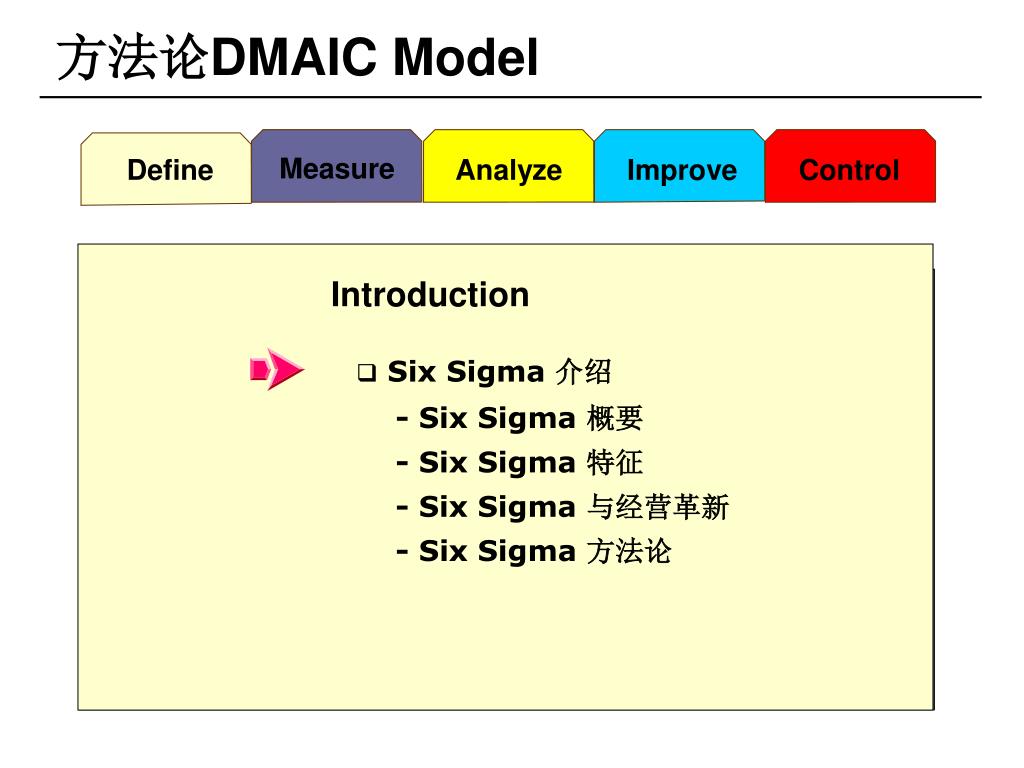 方法论DMAIC Model

Define

Measure

Analyze

Improve

Control

Introduction

❑ Six Sigma 介绍

- Six Sigma 概要
- Six Sigma 特征
- Six Sigma 与经营革新
- Six Sigma 方法论